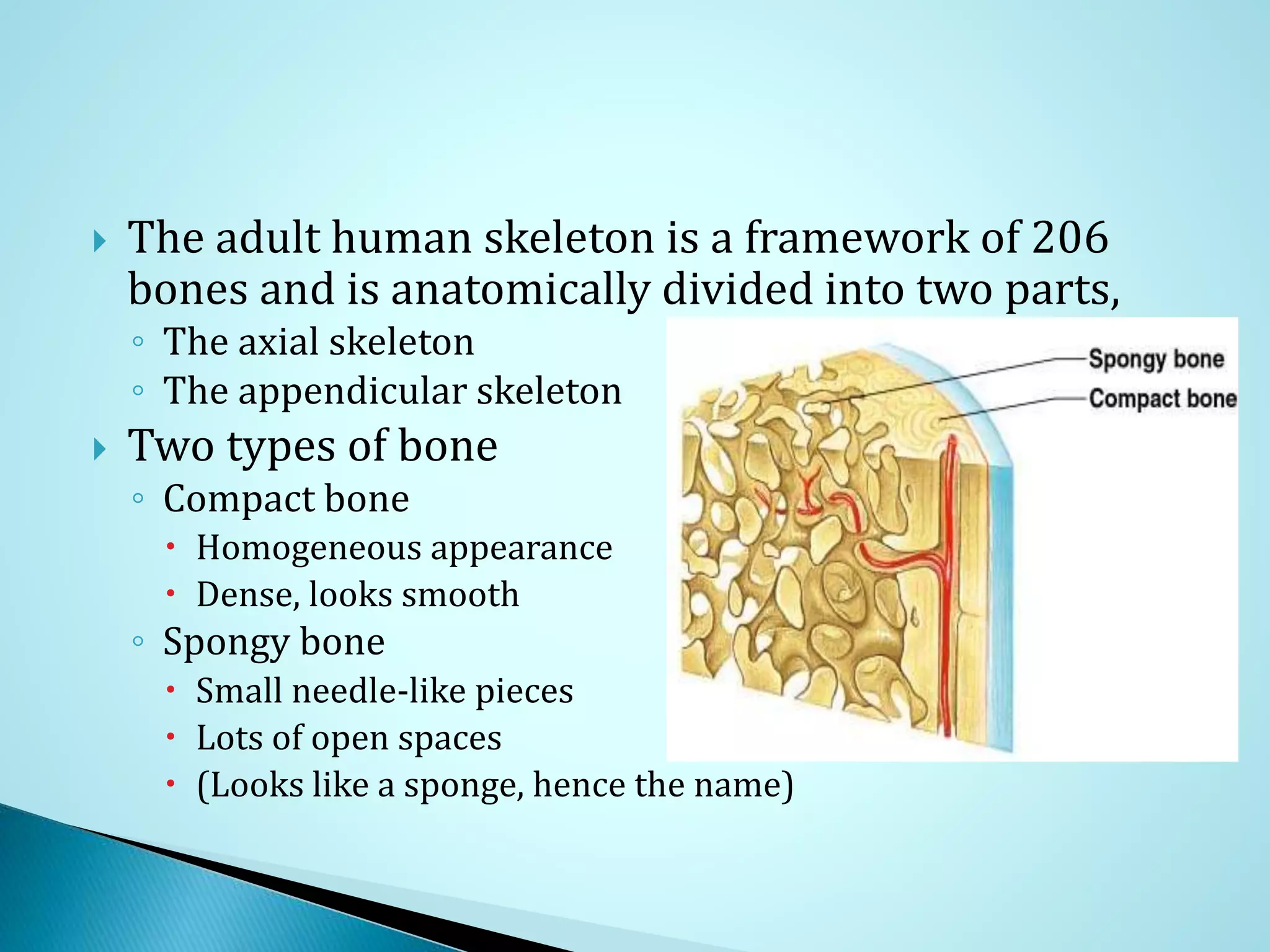 The adult human skeleton is a framework of 206 bones and is anatomically divided into two parts,

The axial skeleton

The appendicular skeleton

Two types of bone

Compact bone

Homogeneous appearance

Dense, looks smooth

Spongy bone

Small needle-like pieces

Lots of open spaces

(Looks like a sponge, hence the name)

Spongy bone

Compact bone